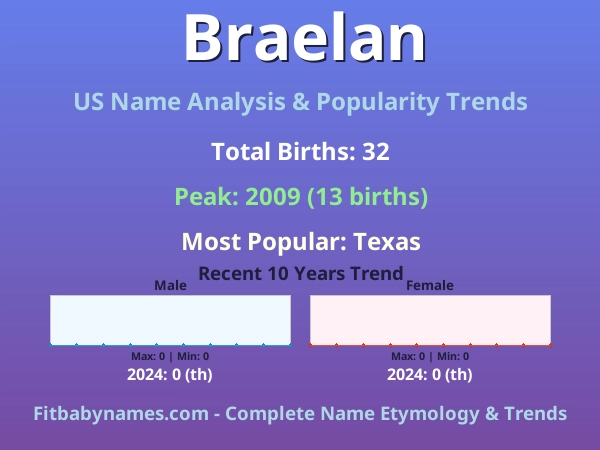 Braelan

US Name Analysis & Popularity Trends

Total Births: 32

Peak: 2009 (13 births)

Most Popular: Texas

Recent 10 Years Trend

Male

Max: 0 | Min: 0

2024: 0 (th)

Female

Max: 0 | Min: 0

2024: 0 (th)

Fitbabynames.com - Complete Name Etymology & Trends